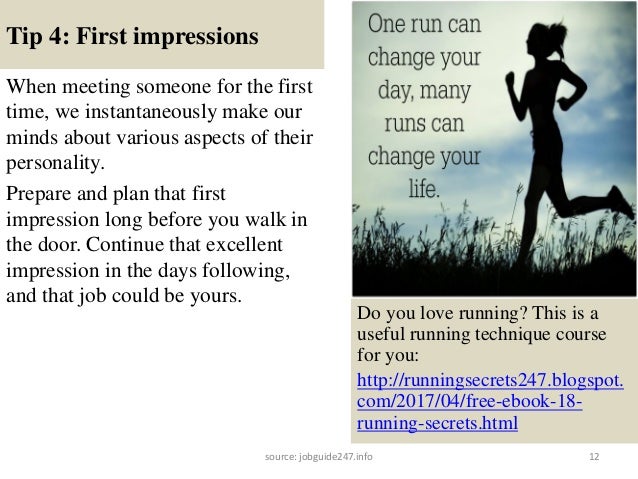 Tip 4: First impressions

When meeting someone for the first time, we instantaneously make our minds about various aspects of their personality.

Prepare and plan that first impression long before you walk in the door. Continue that excellent impression in the days following, and that job could be yours.

One run can change your day, many runs can change your life.

Do you love running? This is a useful running technique course for you: http://runningsecrets247.blogspot.com/2017/04/free-ebook-18-running-secrets.html

source: jobguide247.info

12